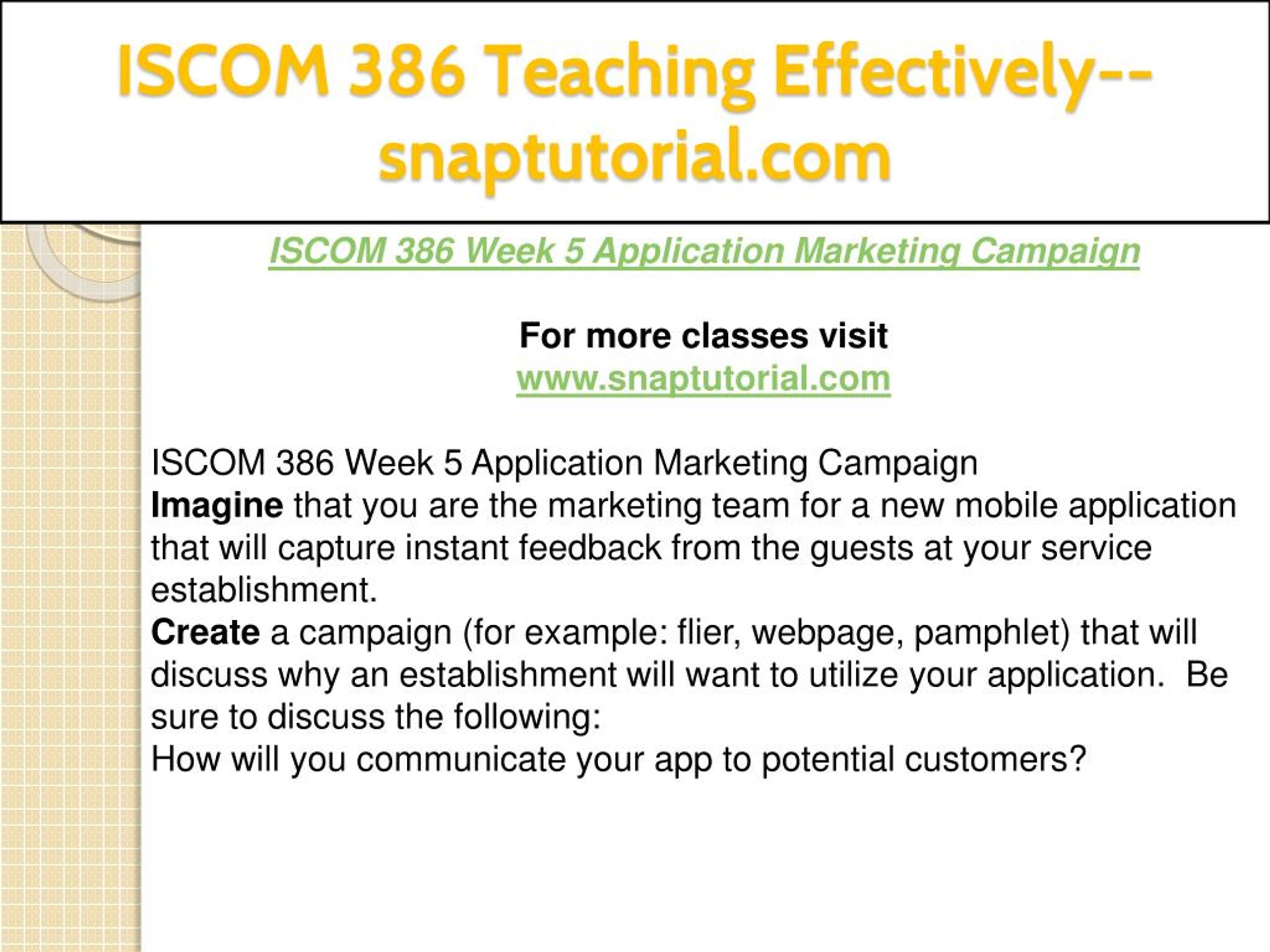 ISCOM 386 Teaching Effectively--snaptutorial.com

ISCOM 386 Week 5 Application Marketing Campaign

For more classes visit
www.snaptutorial.com

ISCOM 386 Week 5 Application Marketing Campaign
Imagine that you are the marketing team for a new mobile application that will capture instant feedback from the guests at your service establishment.
Create a campaign (for example: flier, webpage, pamphlet) that will discuss why an establishment will want to utilize your application. Be sure to discuss the following:
How will you communicate your app to potential customers?